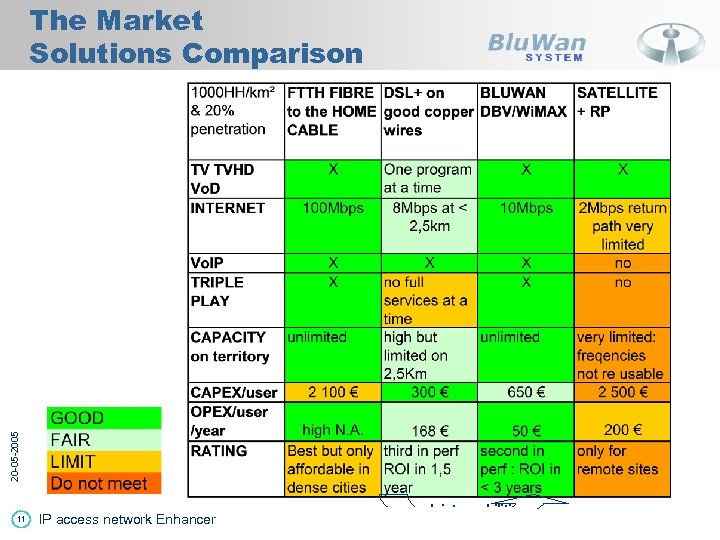 The Market
Solutions Comparison

BluWan
SYSTEM

| 1000HH/km² & 20% penetration | FTTH FIBRE to the HOME CABLE | DSL+ on good copper wires | BLUWAN DBV/WiMAX | SATELLITE + RP |
|---|---|---|---|---|
| TV TVHD VoD | X | One program at a time | X | X |
| INTERNET | 100Mbps | 8Mbps at < 2,5km | 10Mbps | 2Mbps return path very limited |
| VoIP | X | X | X | no |
| TRIPLE PLAY | X | no full services at a time | X | no |
| CAPACITY on territory | unlimited | high but limited on 2,5Km | unlimited | very limited: freqencies not re usable |
| CAPEX/user | 2 100 € | 300 € | 650 € | 2 500 € |
| OPEX/user /year | high N.A. | 168 € | 50 € | 200 € |
| RATING | Best but only affordable in dense cities | third in perf ROI in 1,5 year | second in perf : ROI in < 3 years | only for remote sites |

GOOD
FAIR
LIMIT
Do not meet

20-05-2005

11 IP access network Enhancer